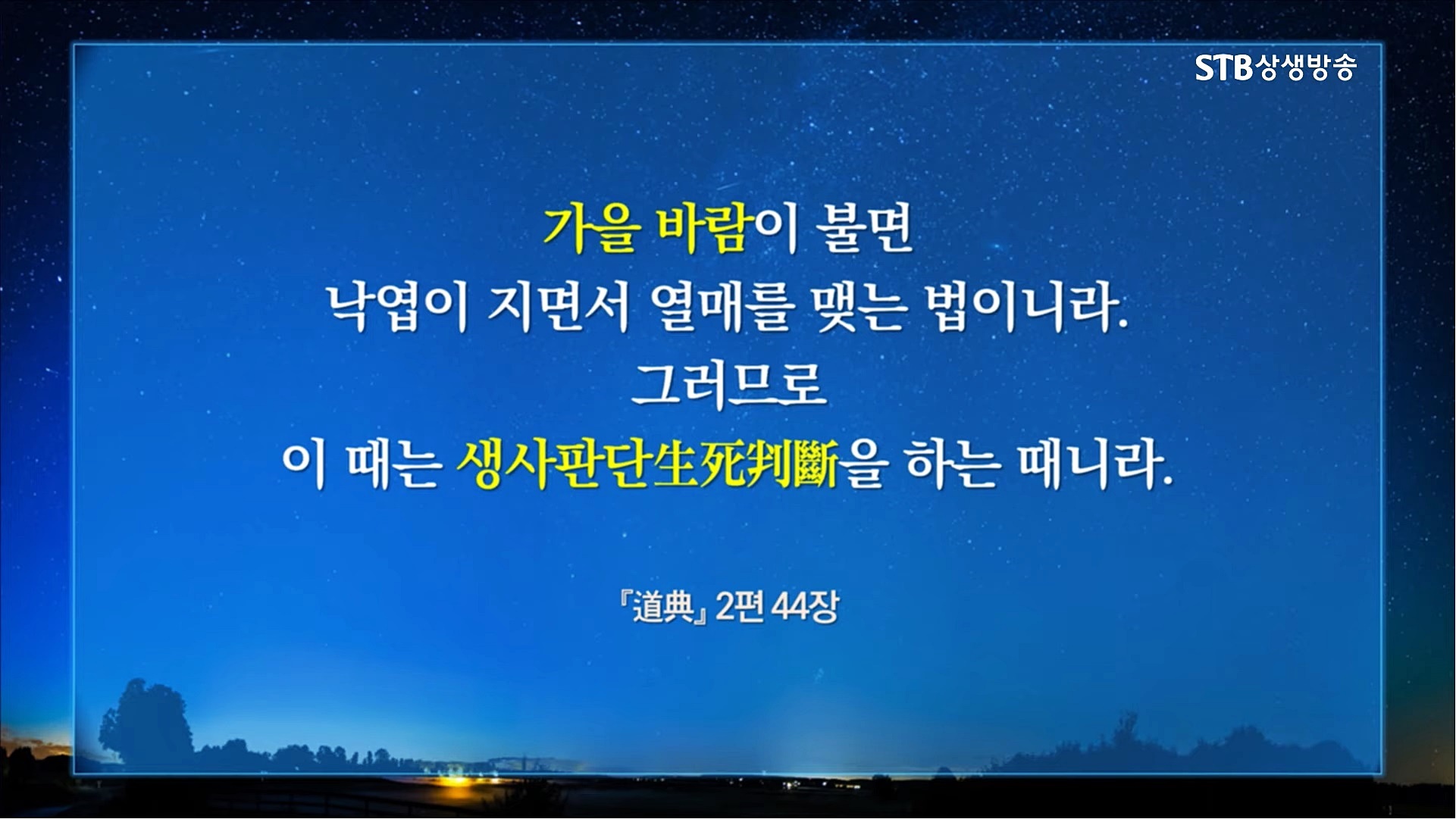 STB상생방송

가을 바람이 불면
낙엽이 지면서 열매를 맺는 법이니라.
그러므로
이 때는 생사판단生死判斷을 하는 때니라.

『道典』 2편 44장